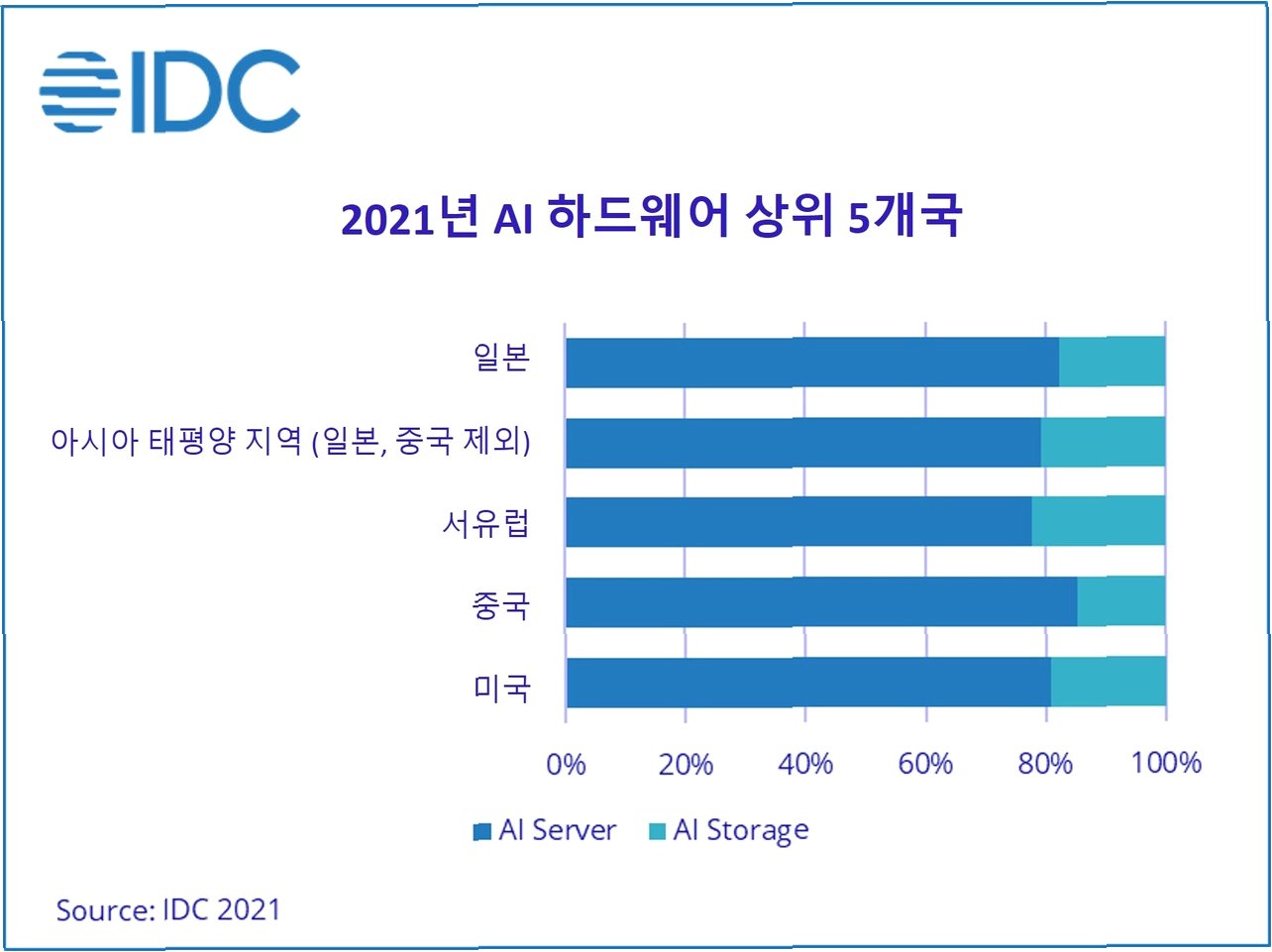 IDC

2021년 AI 하드웨어 상위 5개국

일본
아시아 태평양 지역 (일본, 중국 제외)
서유럽
중국
미국

0%
20%
40%
60%
80%
100%

AI Server
AI Storage

Source: IDC 2021